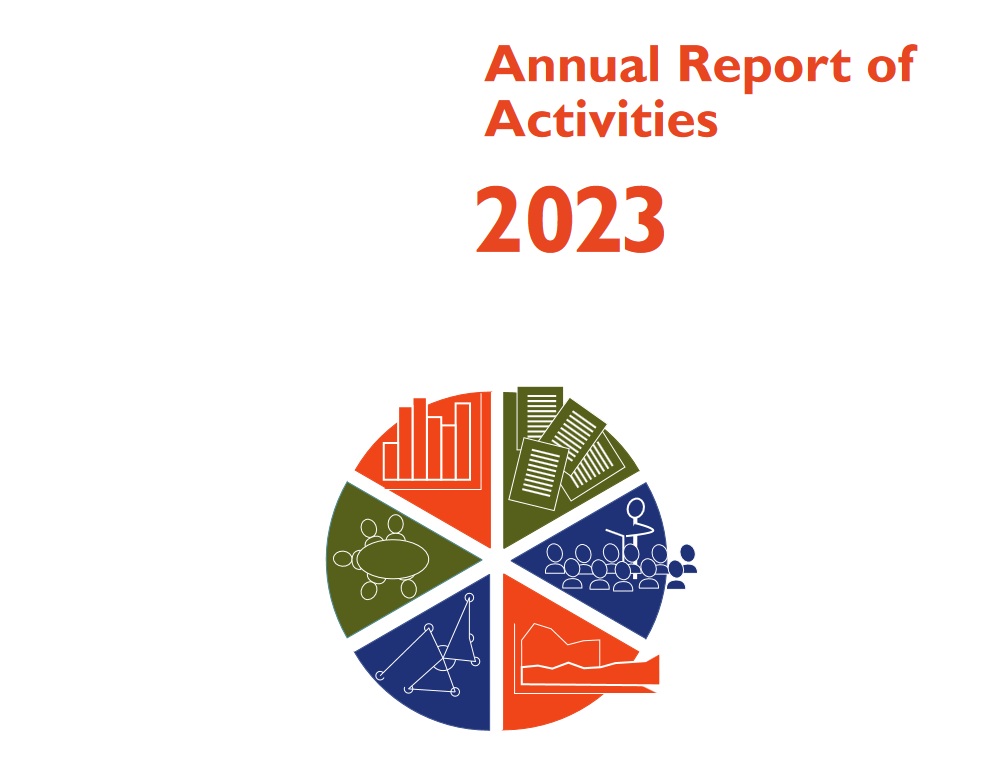 Annual Report of Activities

2023